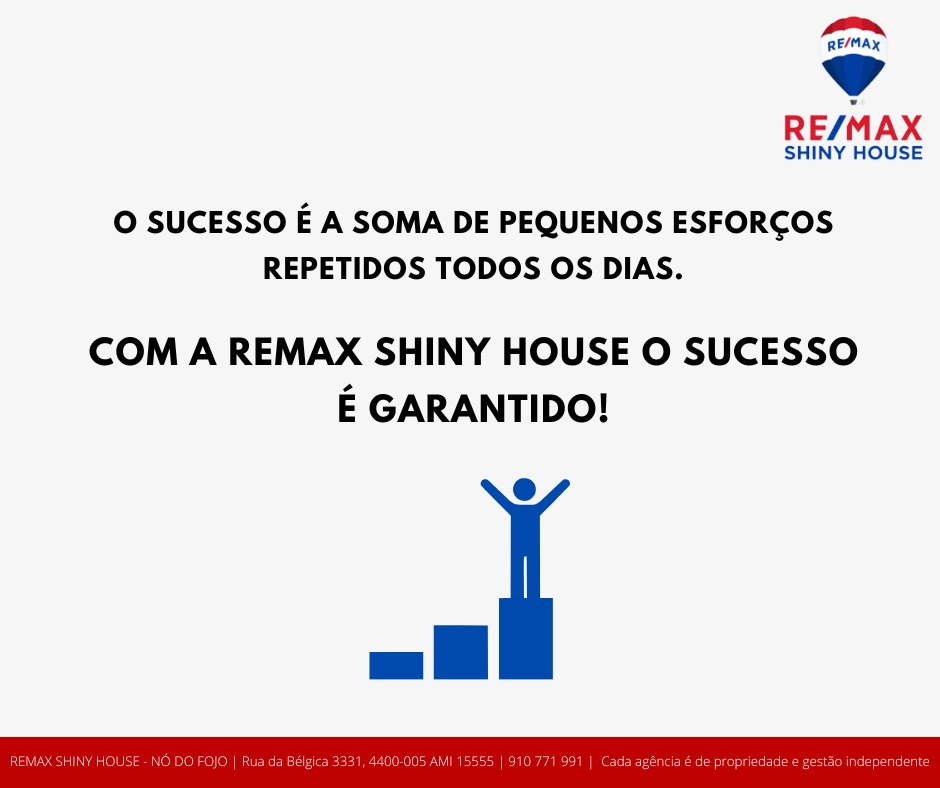 RE/MAX

RE/MAX
SHINY HOUSE

O SUCESSO É A SOMA DE PEQUENOS ESFORÇOS REPETIDOS TODOS OS DIAS.

COM A REMAX SHINY HOUSE O SUCESSO É GARANTIDO!

REMAX SHINY HOUSE - NÓ DO FOJO | Rua da Bélgica 3331, 4400-005 AMI 15555 | 910 771 991 | Cada agência é de propriedade e gestão independente